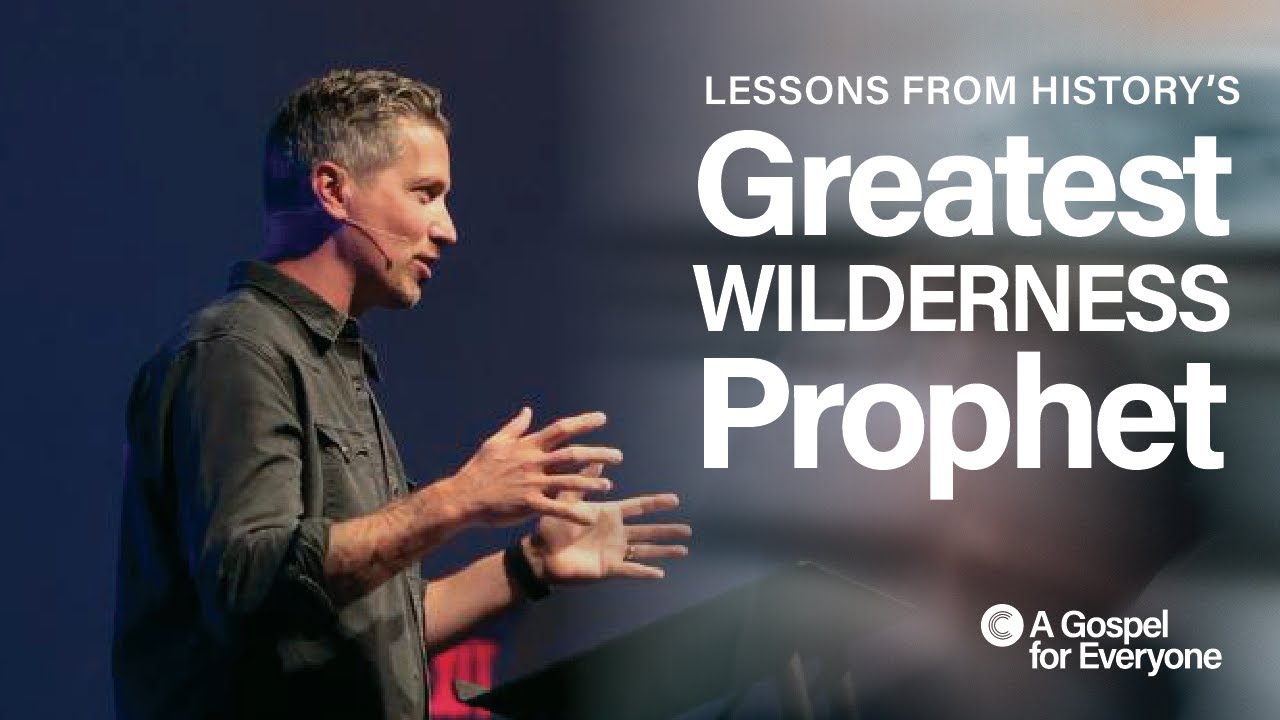 LESSONS FROM HISTORY'S
Greatest
WILDERNESS
Prophet

A Gospel
for Everyone